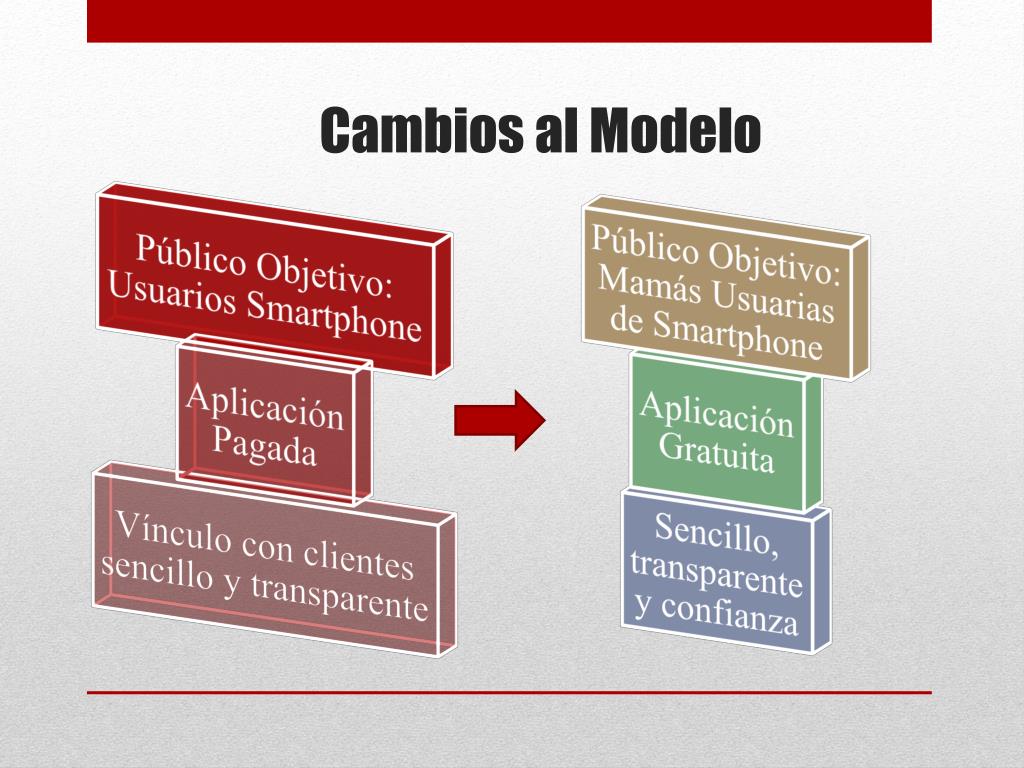 Cambios al Modelo

Público Objetivo: Usuarios Smartphone

Aplicación Pagada

Vínculo con clientes sencillo y transparente

Público Objetivo: Mamás Usuarias de Smartphone

Aplicación Gratuita

Sencillo, transparente y confianza